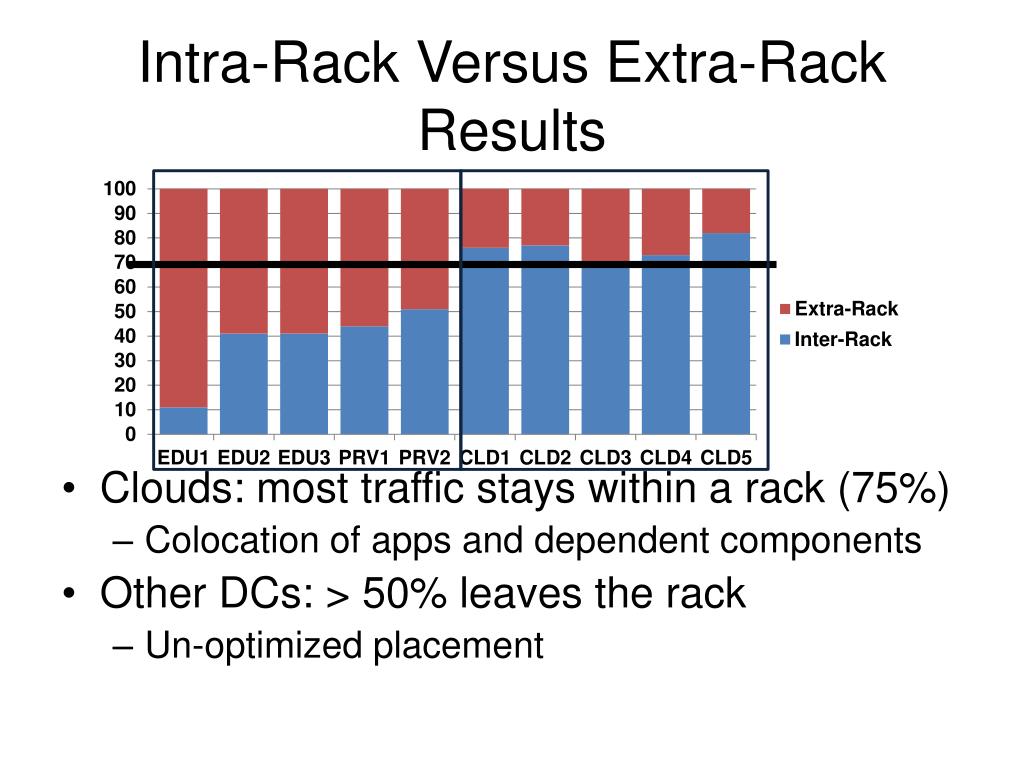 Intra-Rack Versus Extra-Rack Results

100
90
80
70
60
50
40
30
20
10
0

EDU1 EDU2 EDU3 PRV1 PRV2 CLD1 CLD2 CLD3 CLD4 CLD5

Extra-Rack
Inter-Rack

• Clouds: most traffic stays within a rack (75%)
– Colocation of apps and dependent components
• Other DCs: > 50% leaves the rack
– Un-optimized placement